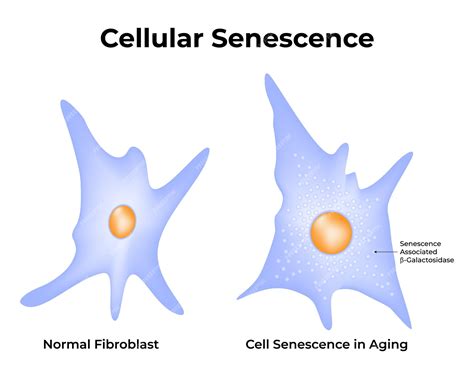 Cellular Senescence

Senescence Associated β-Galactosidase

Normal Fibroblast

Cell Senescence in Aging